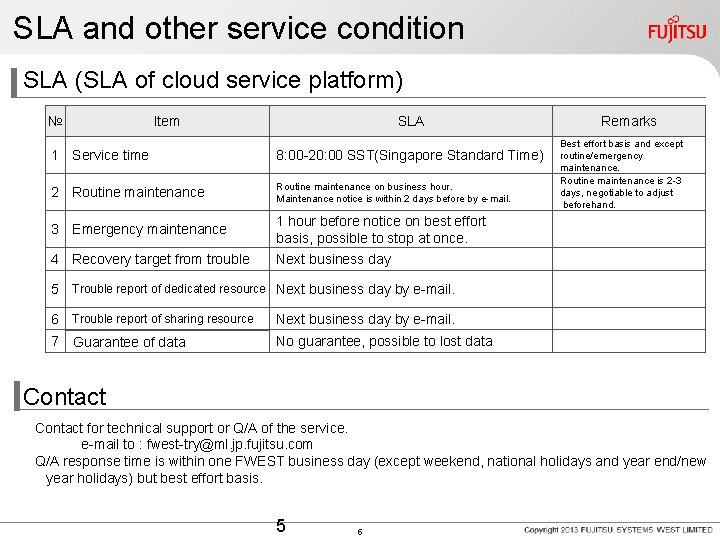 SLA and other service condition

FUJITSU

SLA (SLA of cloud service platform)

| № | Item | SLA | Remarks |
|---|---|---|---|
| 1 | Service time | 8:00-20:00 SST(Singapore Standard Time) | Best effort basis and except routine/emergency maintenance. |
| 2 | Routine maintenance | Routine maintenance on business hour. Maintenance notice is within 2 days before by e-mail. | Routine maintenance is 2-3 days, negotiable to adjust beforehand. |
| 3 | Emergency maintenance | 1 hour before notice on best effort basis, possible to stop at once. | |
| 4 | Recovery target from trouble | Next business day | |
| 5 | Trouble report of dedicated resource | Next business day by e-mail. | |
| 6 | Trouble report of sharing resource | Next business day by e-mail. | |
| 7 | Guarantee of data | No guarantee, possible to lost data | |

Contact

Contact for technical support or Q/A of the service.
e-mail to : fwest-try@ml.jp.fujitsu.com
Q/A response time is within one FWEST business day (except weekend, national holidays and year end/new year holidays) but best effort basis.

5

6

Copyright 2013 FUJITSU SYSTEMS WEST LIMITED